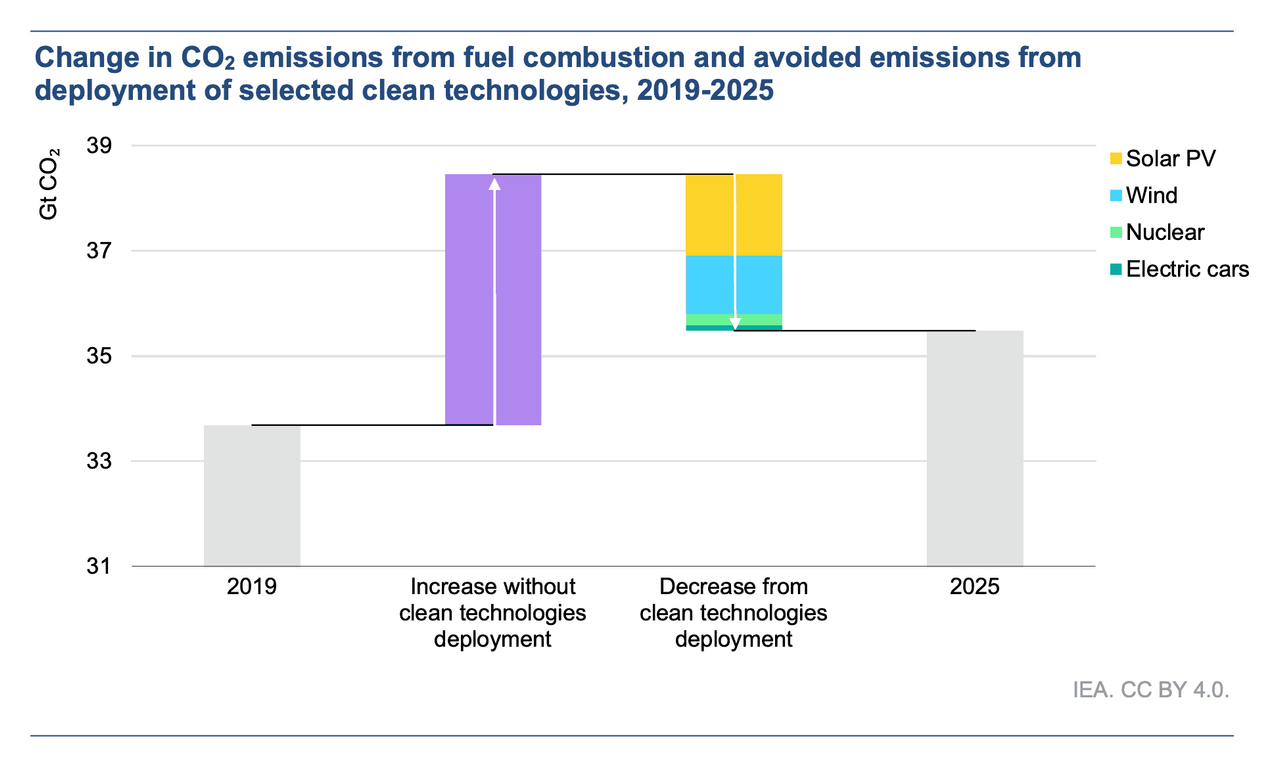 Change in $CO_2$ emissions from fuel combustion and avoided emissions from deployment of selected clean technologies, 2019-2025

Gt $CO_2$

39
37
35
33
31

Solar PV
Wind
Nuclear
Electric cars

2019
Increase without clean technologies deployment
Decrease from clean technologies deployment
2025

IEA. CC BY 4.0.